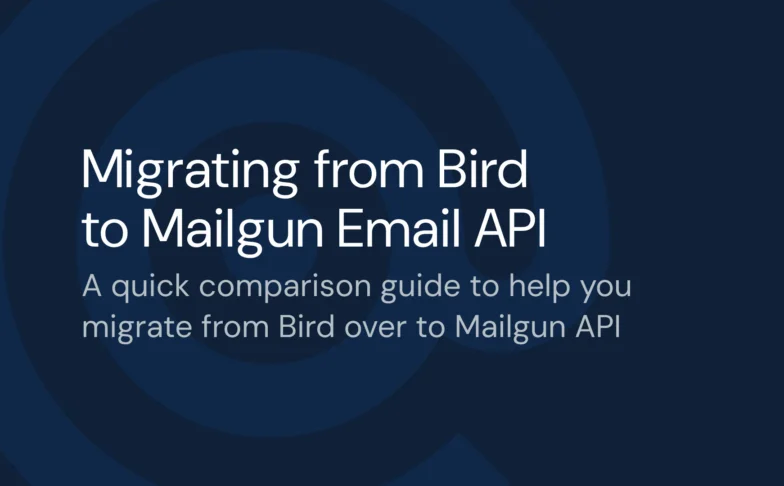 Migrating from Bird to Mailgun Email API

A quick comparison guide to help you migrate from Bird over to Mailgun API